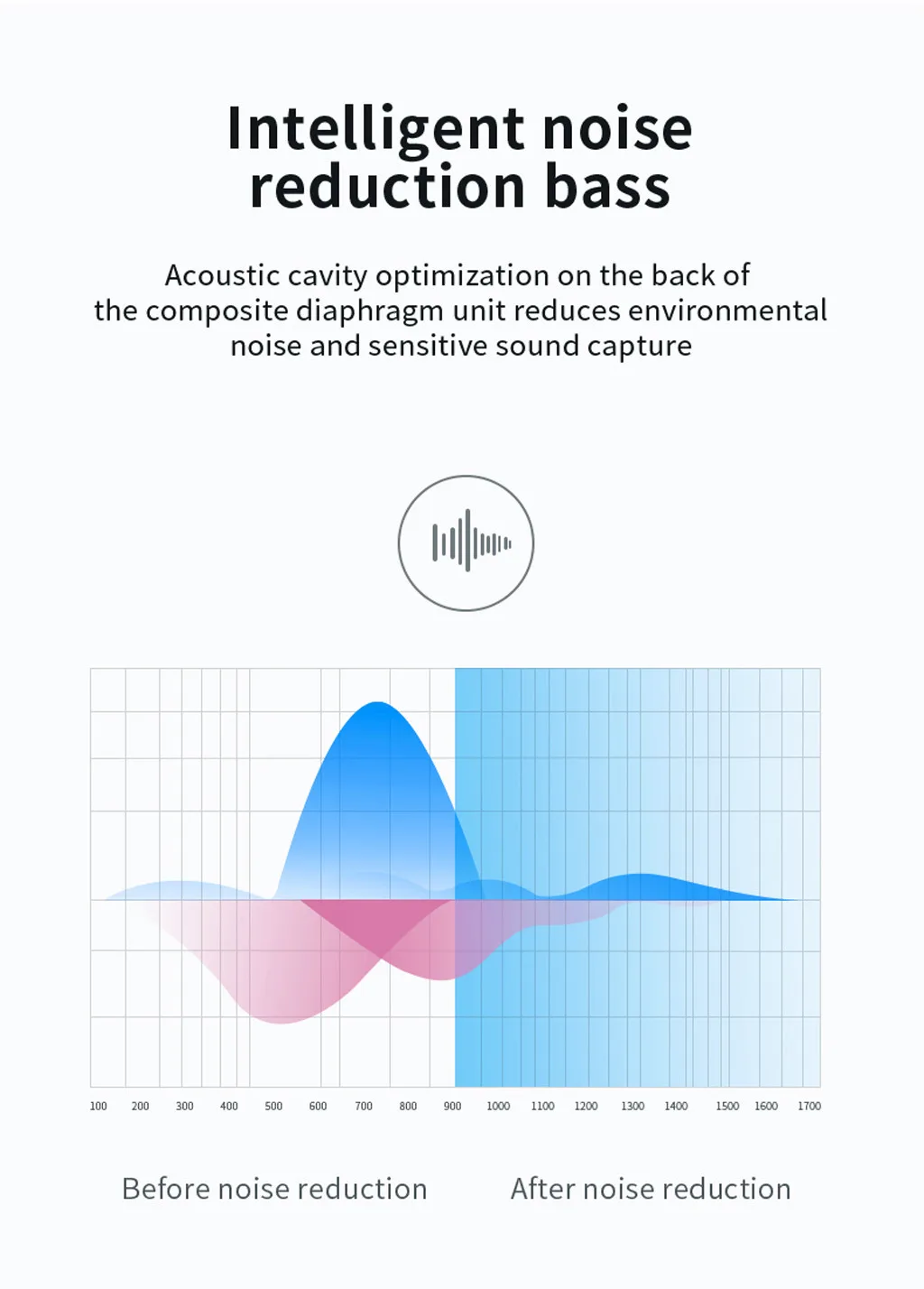 Intelligent noise reduction bass

Acoustic cavity optimization on the back of the composite diaphragm unit reduces environmental noise and sensitive sound capture

100 200 300 400 500 600 700 800 900 1000 1100 1200 1300 1400 1500 1600 1700

Before noise reduction

After noise reduction